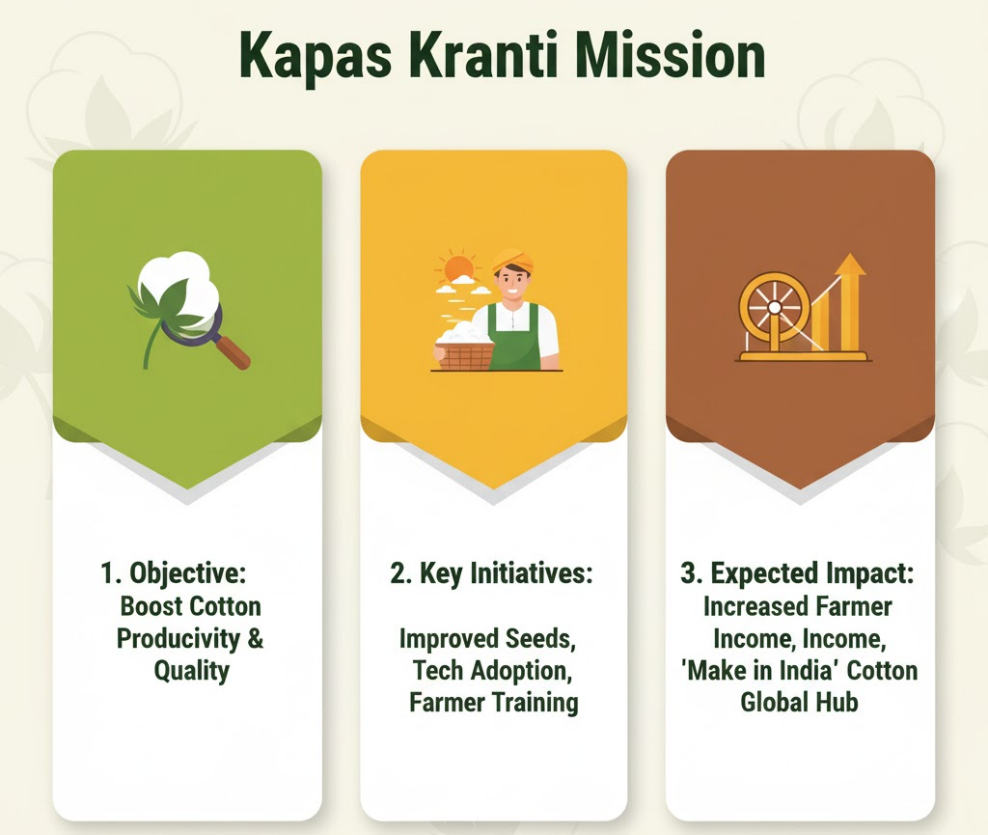 Kapas Kranti Mission

1. Objective:
Boost Cotton Producivity & Quality

2. Key Initiatives:
Improved Seeds, Tech Adoption, Farmer Training

3. Expected Impact:
Increased Farmer Income, Income, 'Make in India' Cotton Global Hub